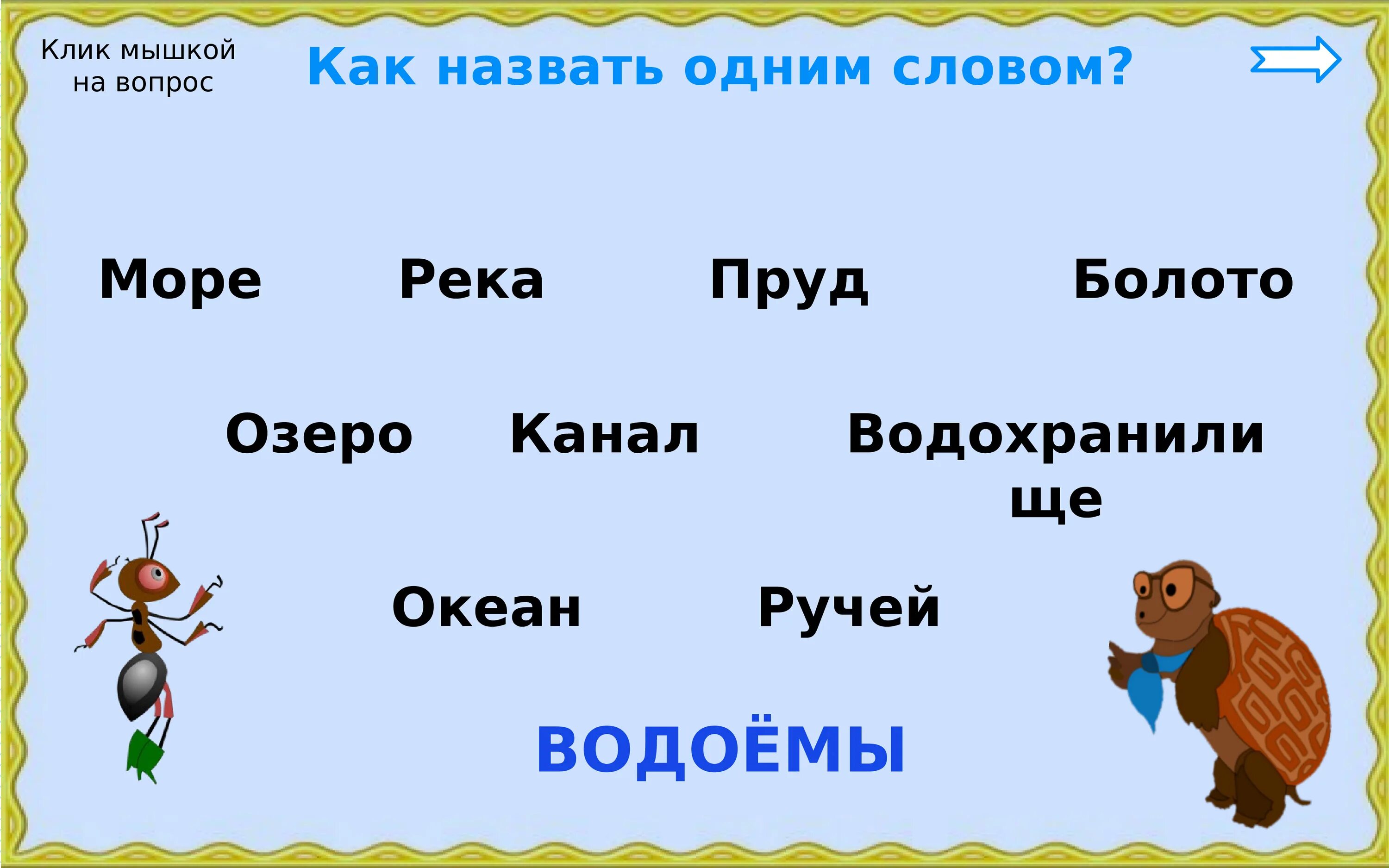 Клик мышкой на вопрос

Как назвать одним словом?

Море Река Пруд Болото

Озеро Канал Водохранилище

Океан Ручей

ВОДОЁМЫ